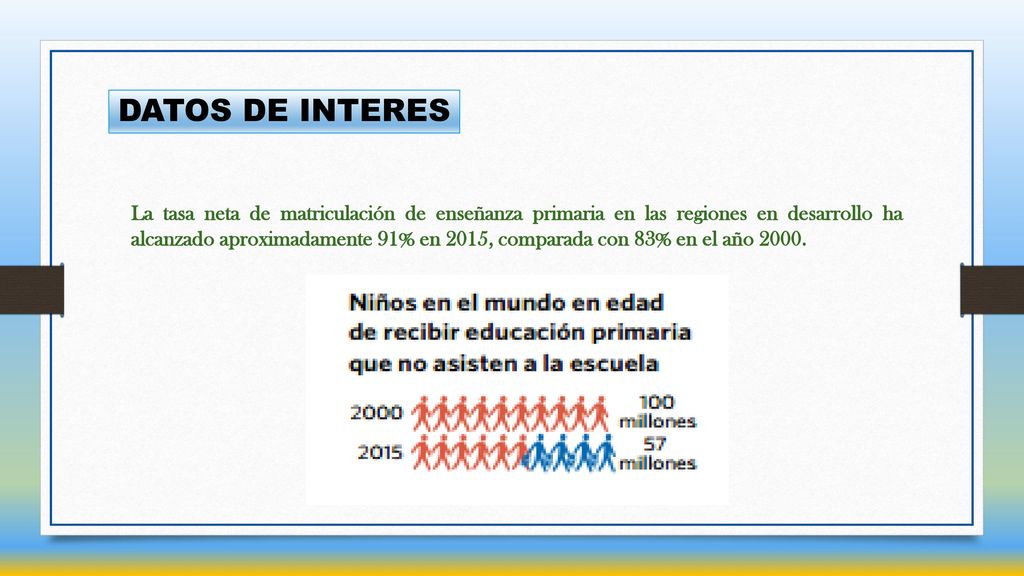 DATOS DE INTERES

La tasa neta de matriculación de enseñanza primaria en las regiones en desarrollo ha alcanzado aproximadamente 91% en 2015, comparada con 83% en el año 2000.

Niños en el mundo en edad de recibir educación primaria que no asisten a la escuela

2000 100 millones
2015 57 millones